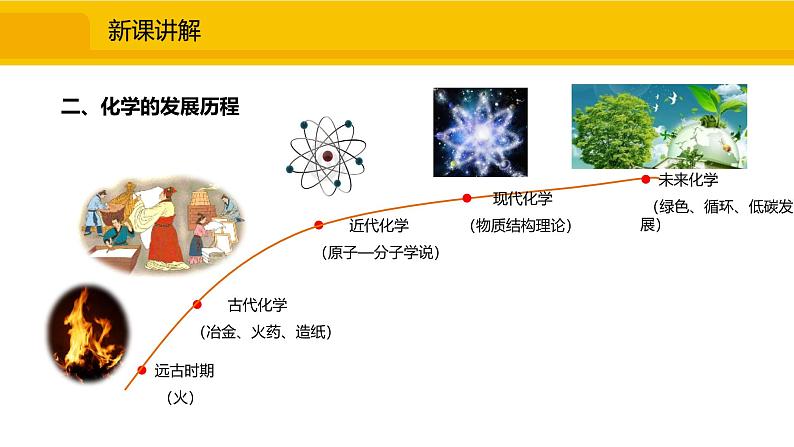 新课讲解

二、化学的发展历程

远古时期
（火）

古代化学
（冶金、火药、造纸）

近代化学
（原子—分子学说）

现代化学
（物质结构理论）

未来化学
（绿色、循环、低碳发展）